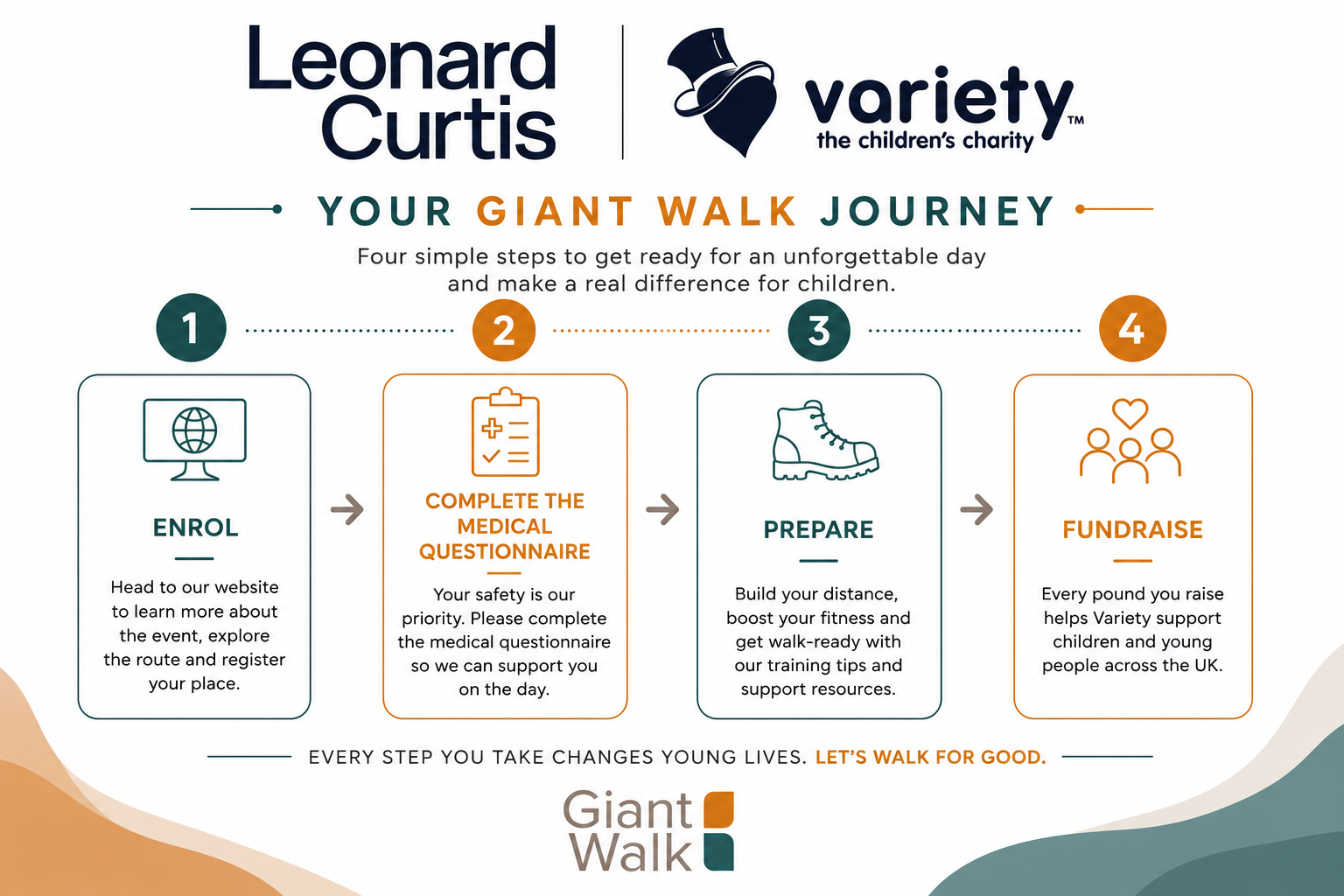 Leonard Curtis

variety™
the children's charity

YOUR GIANT WALK JOURNEY

Four simple steps to get ready for an unforgettable day and make a real difference for children.

1

ENROL

Head to our website to learn more about the event, explore the route and register your place.

2

COMPLETE THE MEDICAL QUESTIONNAIRE

Your safety is our priority. Please complete the medical questionnaire so we can support you on the day.

3

PREPARE

Build your distance, boost your fitness and get walk-ready with our training tips and support resources.

4

FUNDRAISE

Every pound you raise helps Variety support children and young people across the UK.

EVERY STEP YOU TAKE CHANGES YOUNG LIVES. LET'S WALK FOR GOOD.

Giant Walk